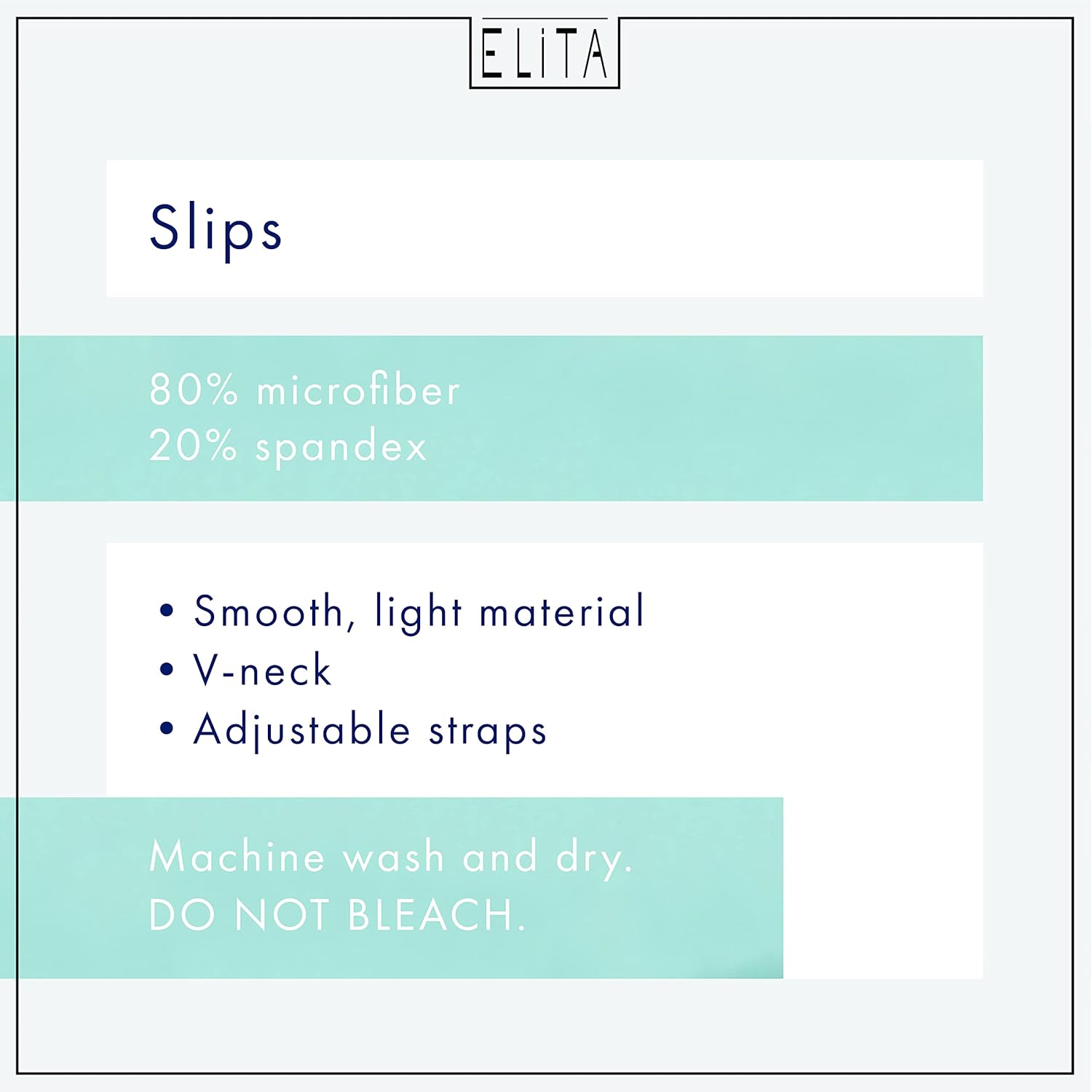 ELiTA

Slips

80% microfiber
20% spandex

• Smooth, light material
• V-neck
• Adjustable straps

Machine wash and dry.
DO NOT BLEACH.